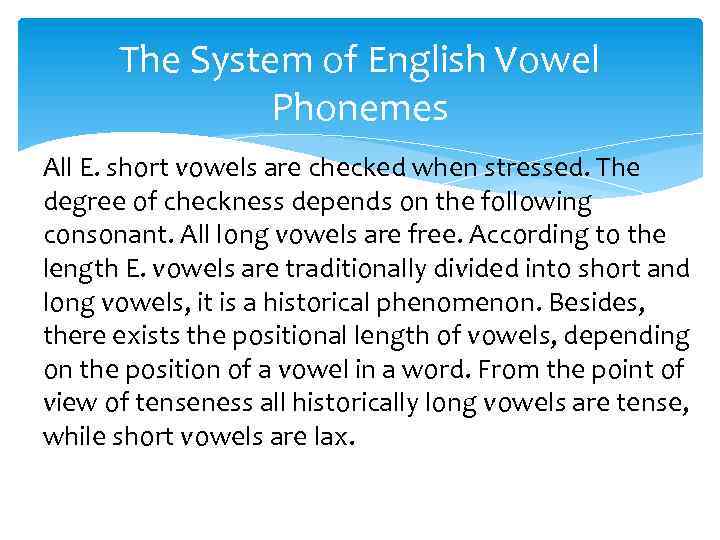 The System of English Vowel Phonemes

All E. short vowels are checked when stressed. The degree of checkness depends on the following consonant. All long vowels are free. According to the length E. vowels are traditionally divided into short and long vowels, it is a historical phenomenon. Besides, there exists the positional length of vowels, depending on the position of a vowel in a word. From the point of view of tenseness all historically long vowels are tense, while short vowels are lax.